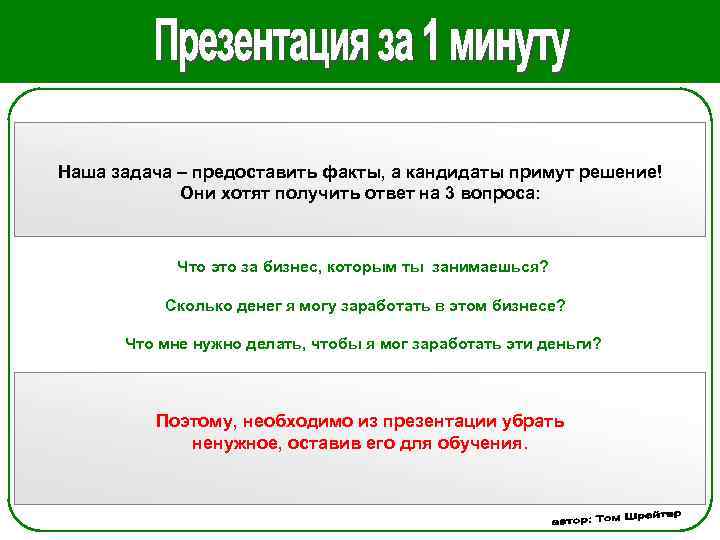 Презентация за 1 минуту

Наша задача – предоставить факты, а кандидаты примут решение! Они хотят получить ответ на 3 вопроса:

Что это за бизнес, которым ты занимаешься?

Сколько денег я могу заработать в этом бизнесе?

Что мне нужно делать, чтобы я мог заработать эти деньги?

Поэтому, необходимо из презентации убрать ненужное, оставив его для обучения.

автор: Том Шрейтер